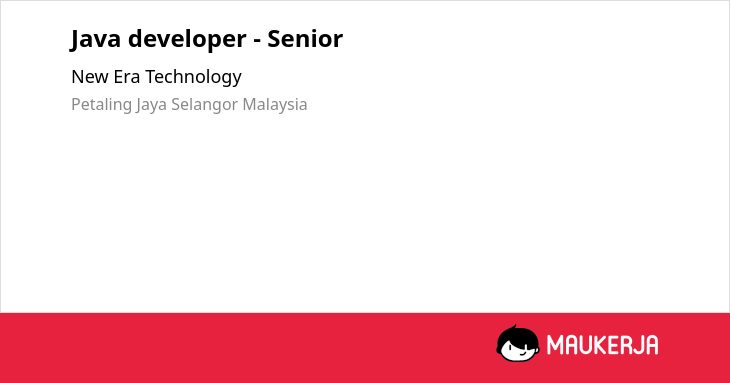 Java developer - Senior

New Era Technology

Petaling Jaya Selangor Malaysia

MAUKERJA